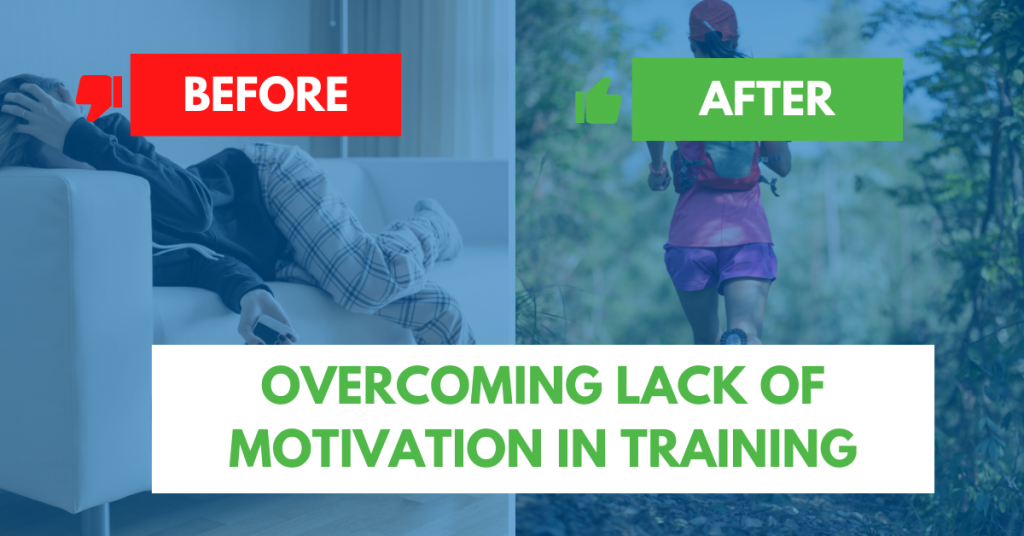 BEFORE

AFTER

OVERCOMING LACK OF MOTIVATION IN TRAINING